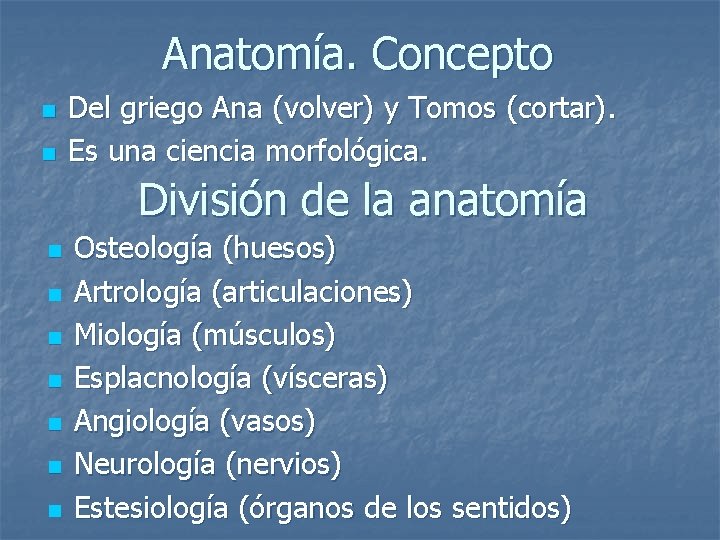 Anatomía. Concepto

- Del griego Ana (volver) y Tomos (cortar).
- Es una ciencia morfológica.

División de la anatomía

- Osteología (huesos)
- Artrología (articulaciones)
- Miología (músculos)
- Esplacnología (vísceras)
- Angiología (vasos)
- Neurología (nervios)
- Estesiología (órganos de los sentidos)